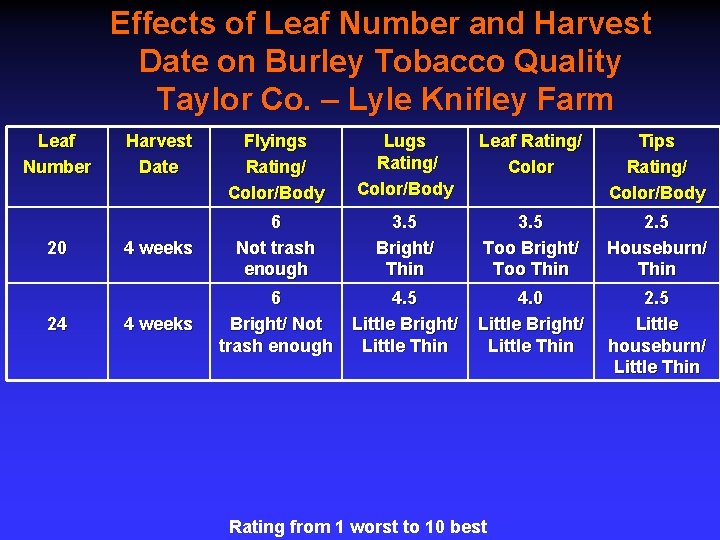 Effects of Leaf Number and Harvest Date on Burley Tobacco Quality
Taylor Co. – Lyle Knifley Farm

| Leaf Number | Harvest Date | Flyings Rating/ Color/Body | Lugs Rating/ Color/Body | Leaf Rating/ Color | Tips Rating/ Color/Body |
|---|---|---|---|---|---|
| 20 | 4 weeks | 6 Not trash enough | 3.5 Bright/ Thin | 3.5 Too Bright/ Too Thin | 2.5 Houseburn/ Thin |
| 24 | 4 weeks | 6 Bright/ Not trash enough | 4.5 Little Bright/ Little Thin | 4.0 Little Bright/ Little Thin | 2.5 Little houseburn/ Little Thin |

Rating from 1 worst to 10 best